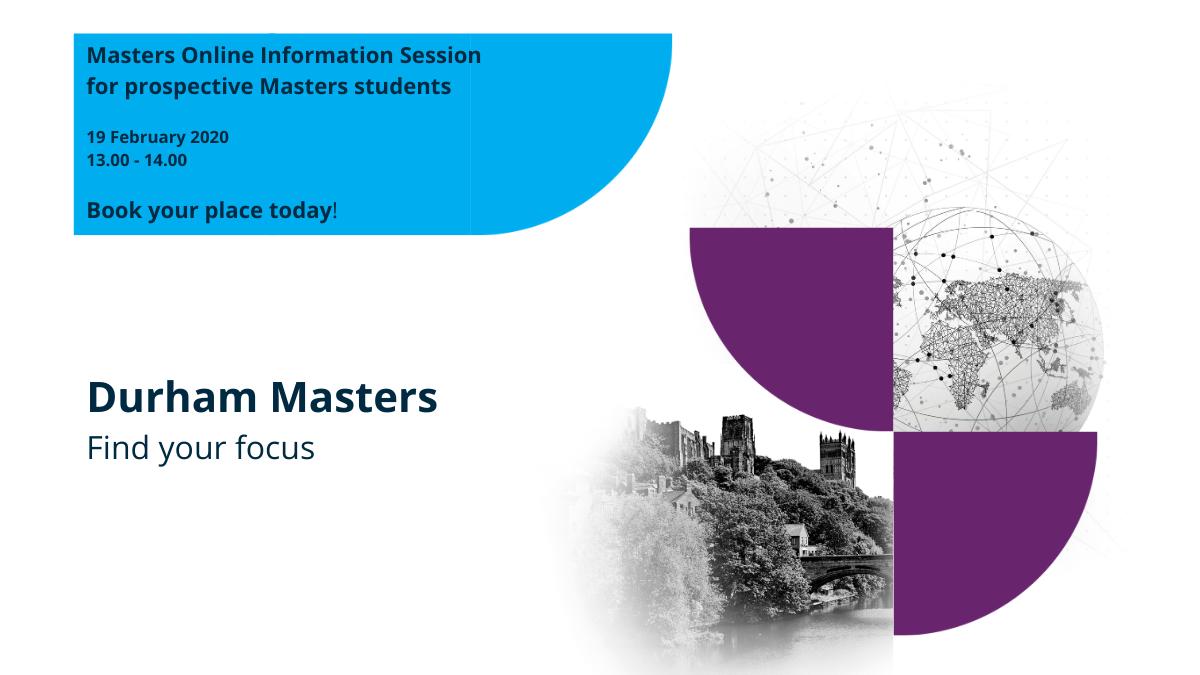 Masters Online Information Session
for prospective Masters students

19 February 2020
13.00 - 14.00

Book your place today!

Durham Masters
Find your focus